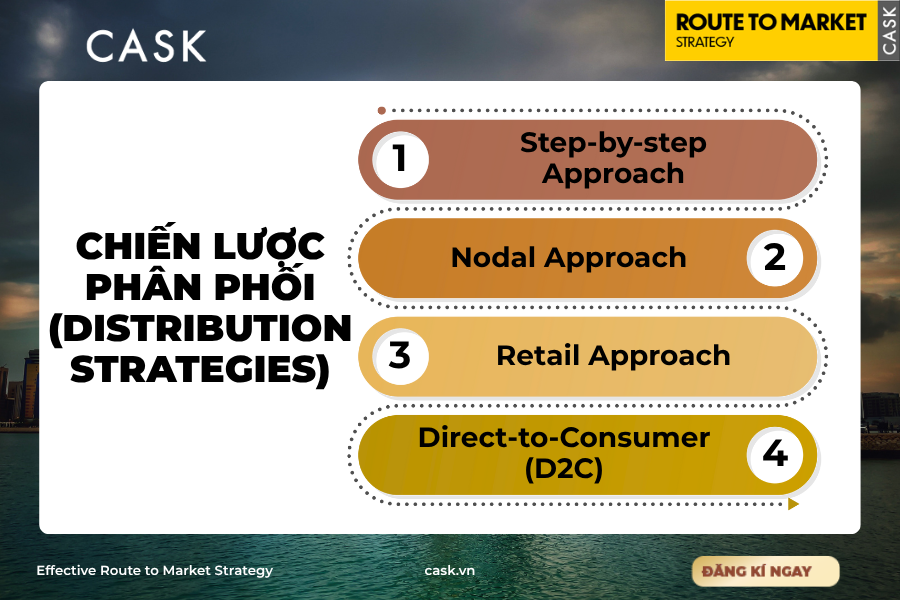 CASK

ROUTE TO MARKET
STRATEGY
CASK

CHIẾN LƯỢC PHÂN PHỐI (DISTRIBUTION STRATEGIES)

1 Step-by-step Approach

Nodal Approach 2

3 Retail Approach

Direct-to-Consumer (D2C) 4

Effective Route to Market Strategy

cask.vn

ĐĂNG KÍ NGAY